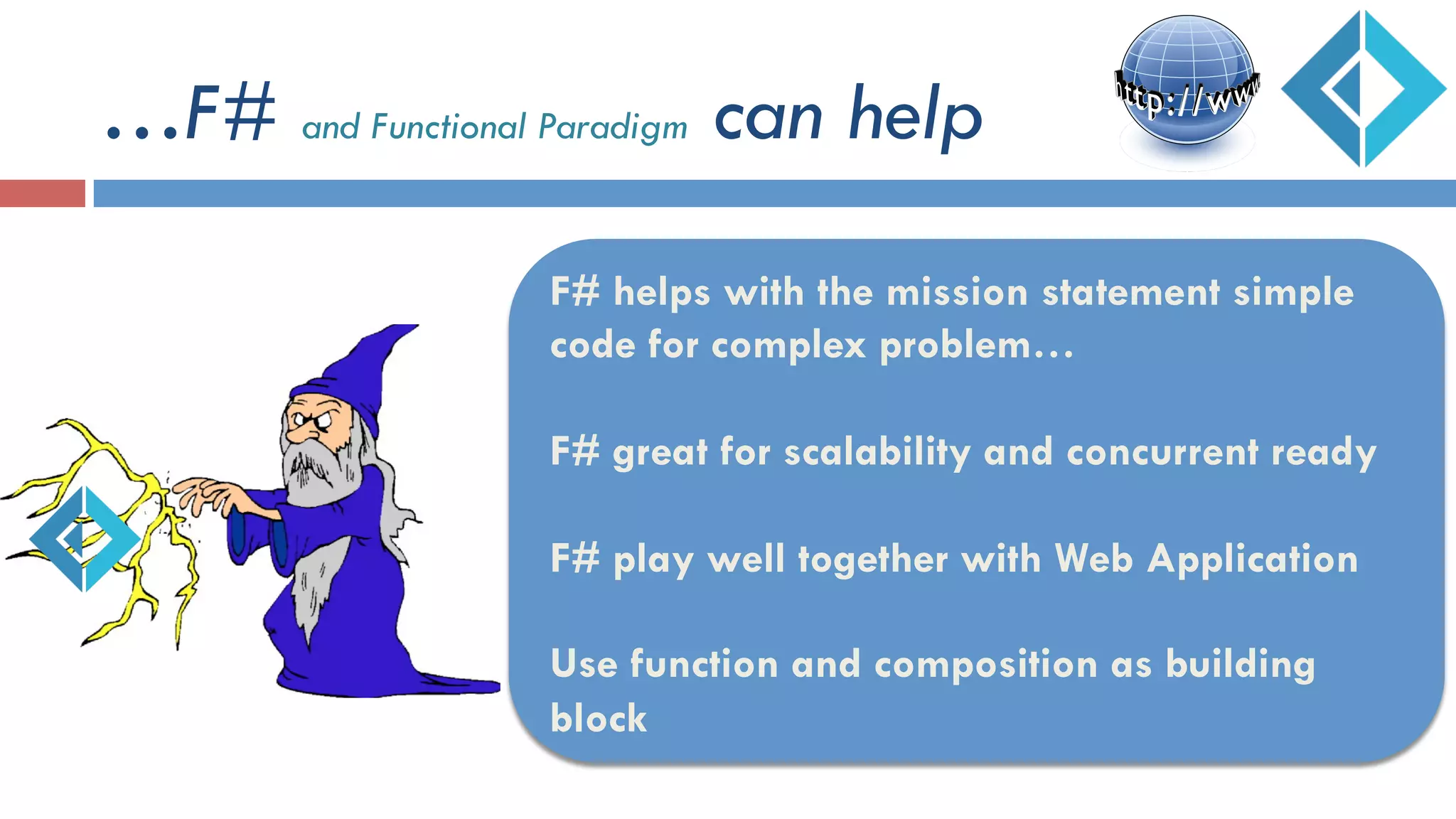 …F# and Functional Paradigm can help

http://www

F# helps with the mission statement simple code for complex problem…

F# great for scalability and concurrent ready

F# play well together with Web Application

Use function and composition as building block